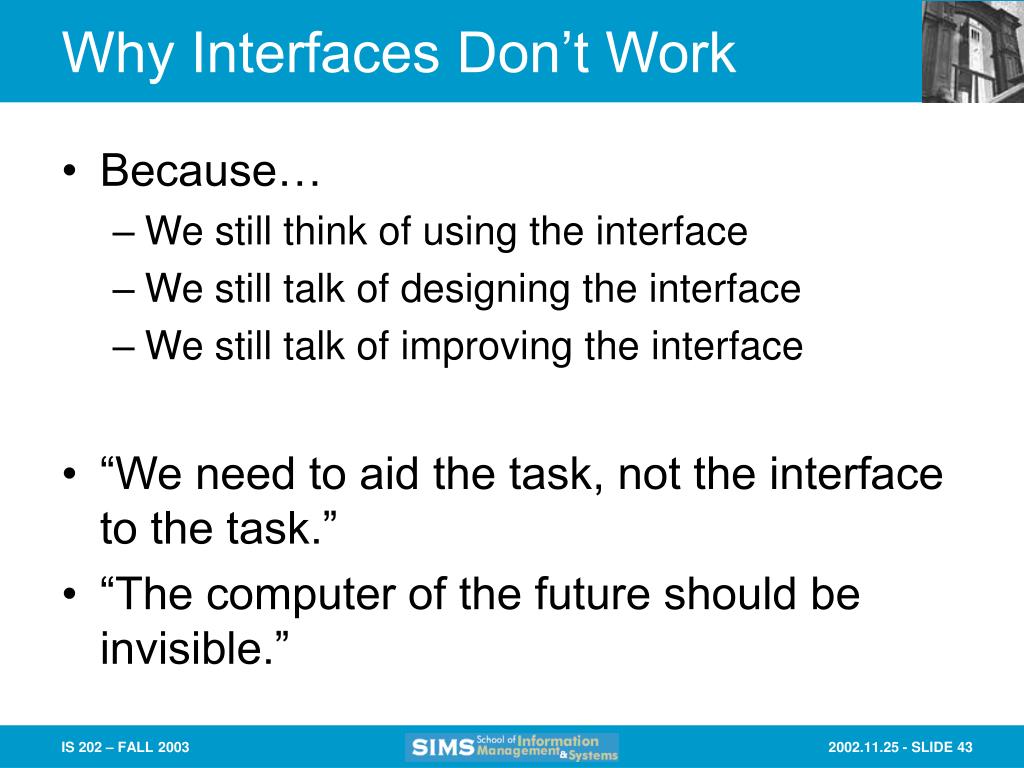 Why Interfaces Don’t Work

• Because…
 – We still think of using the interface
 – We still talk of designing the interface
 – We still talk of improving the interface

• “We need to aid the task, not the interface to the task.”
• “The computer of the future should be invisible.”

IS 202 – FALL 2003

SIMS School of Information Management & Systems

2002.11.25 - SLIDE 43